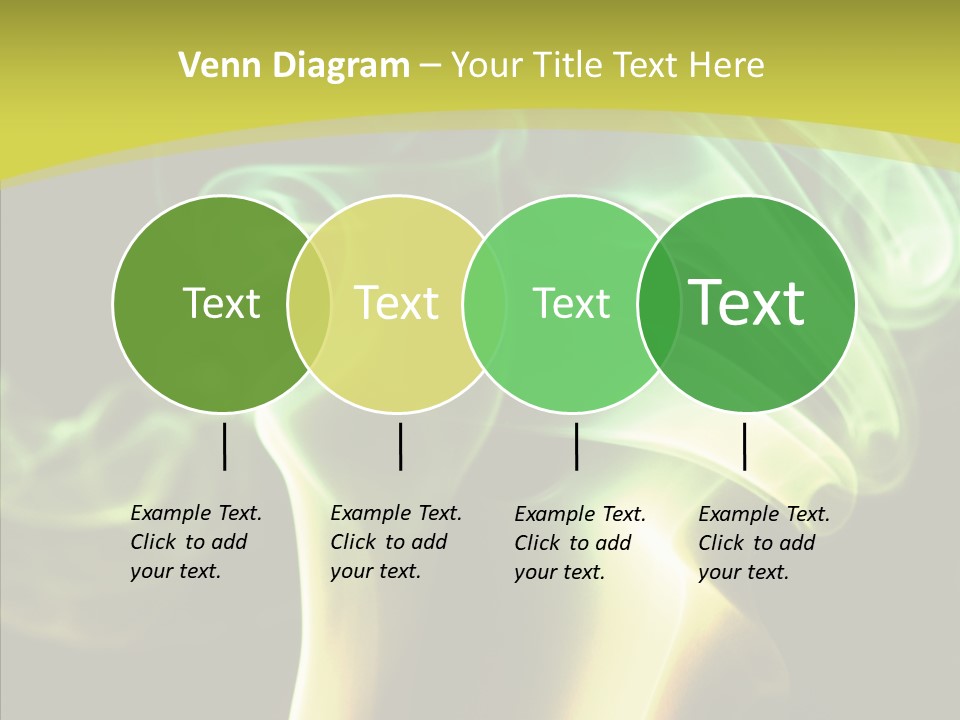 Venn Diagram – Your Title Text Here

Text

Text

Text

Text

Example Text. Click to add your text.

Example Text. Click to add your text.

Example Text. Click to add your text.

Example Text. Click to add your text.